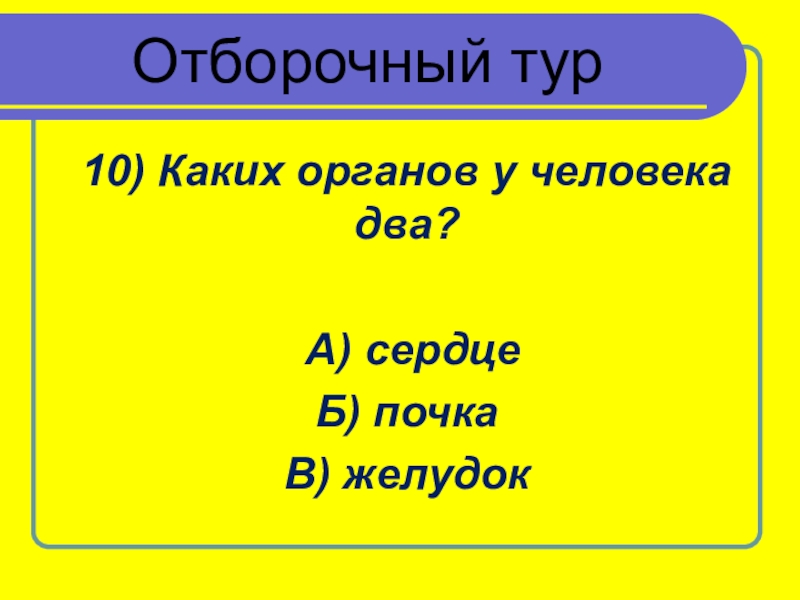 Отборочный тур

10) Каких органов у человека два?

А) сердце
Б) почка
В) желудок